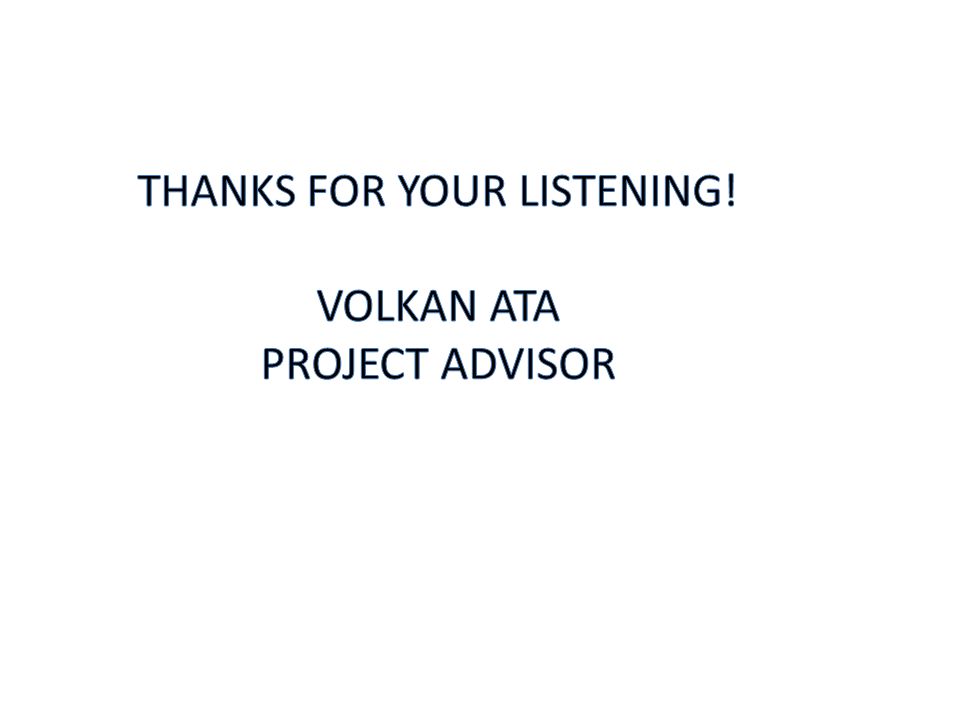 THANKS FOR YOUR LISTENING!

VOLKAN ATA
PROJECT ADVISOR